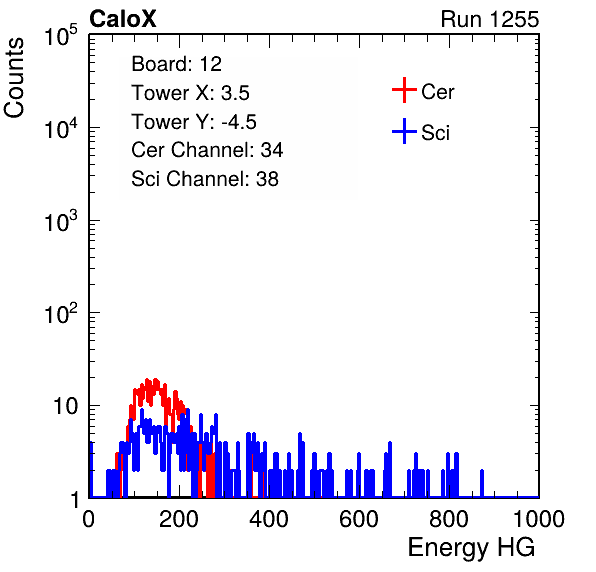 CaloX

Run 1255

Counts

$10^5$

$10^4$

$10^3$

$10^2$

10

1

Board: 12
Tower X: 3.5
Tower Y: -4.5
Cer Channel: 34
Sci Channel: 38

Cer
Sci

0 200 400 600 800 1000

Energy HG